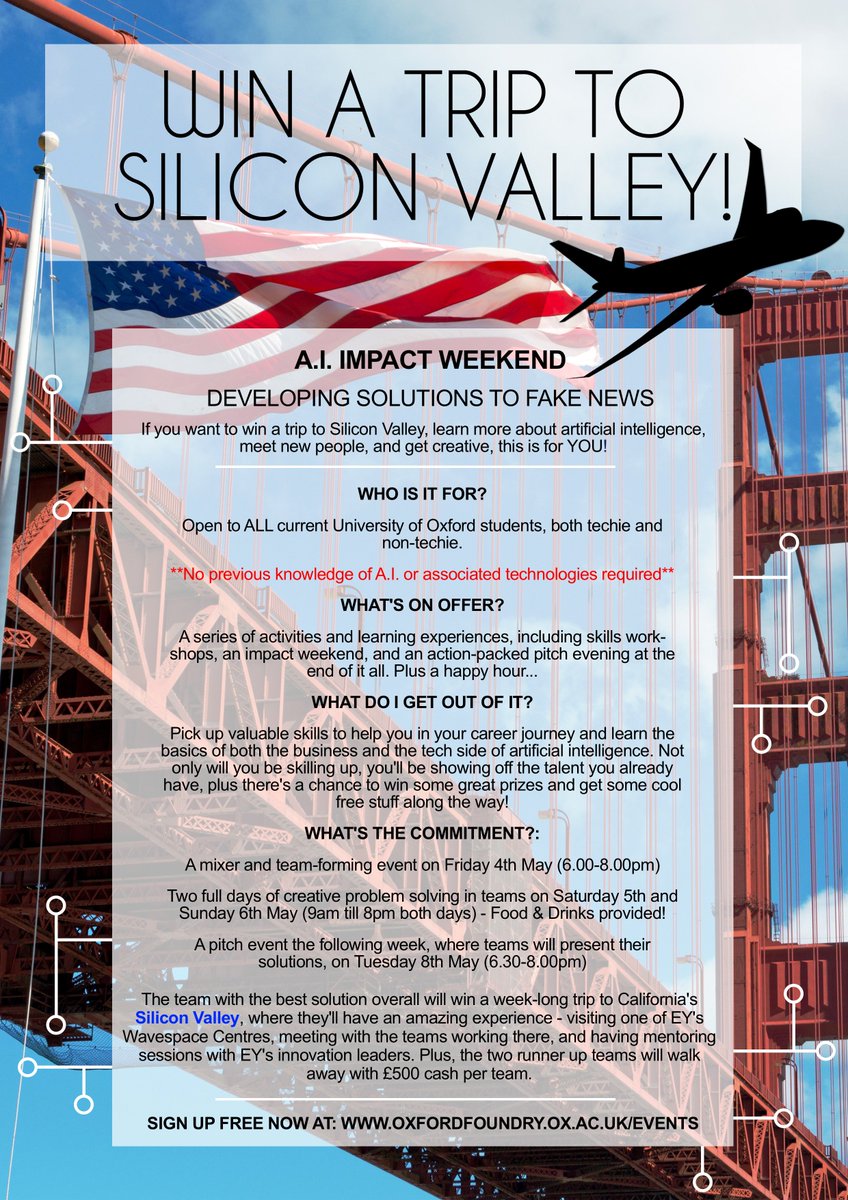 WIN A TRIP TO SILICON VALLEY!

A.I. IMPACT WEEKEND

DEVELOPING SOLUTIONS TO FAKE NEWS

If you want to win a trip to Silicon Valley, learn more about artificial intelligence, meet new people, and get creative, this is for YOU!

WHO IS IT FOR?

Open to ALL current University of Oxford students, both techie and non-techie.

**No previous knowledge of A.I. or associated technologies required**

WHAT'S ON OFFER?

A series of activities and learning experiences, including skills workshops, an impact weekend, and an action-packed pitch evening at the end of it all. Plus a happy hour...

WHAT DO I GET OUT OF IT?

Pick up valuable skills to help you in your career journey and learn the basics of both the business and the tech side of artificial intelligence. Not only will you be skilling up, you'll be showing off the talent you already have, plus there's a chance to win some great prizes and get some cool free stuff along the way!

WHAT'S THE COMMITMENT?:

A mixer and team-forming event on Friday 4th May (6.00-8.00pm)

Two full days of creative problem solving in teams on Saturday 5th and Sunday 6th May (9am till 8pm both days) - Food & Drinks provided!

A pitch event the following week, where teams will present their solutions, on Tuesday 8th May (6.30-8.00pm)

The team with the best solution overall will win a week-long trip to California's Silicon Valley, where they'll have an amazing experience - visiting one of EY's Wavespace Centres, meeting with the teams working there, and having mentoring sessions with EY's innovation leaders. Plus, the two runner up teams will walk away with £500 cash per team.

SIGN UP FREE NOW AT: WWW.OXFORDFOUNDRY.OX.AC.UK/EVENTS